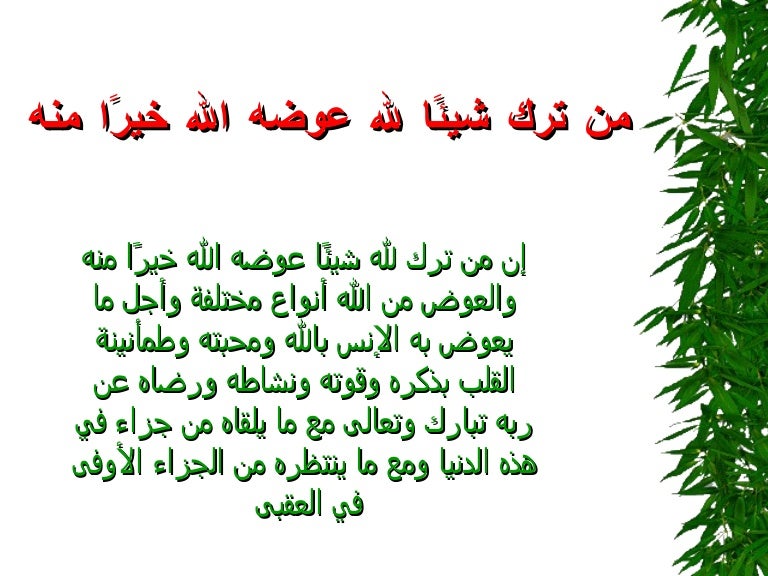 من ترك شيئًا لله عوضه الله خيرًا منه

إن من ترك لله شيئًا عوضه الله خيرًا منه والعوض من الله أنواع مختلفة وأجل ما يعوض به الإنس بالله ومحبته وطمأنينة القلب بذكره وقوته ونشاطه ورضاه عن ربه تبارك وتعالى مع ما يلقاه من جزاء في هذه الدنيا ومع ما ينتظره من الجزاء الأوفى في العقبى